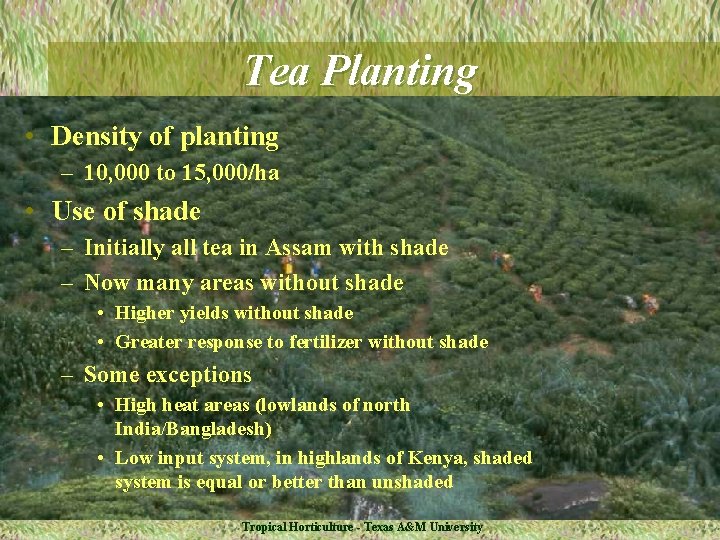 Tea Planting

• Density of planting
  – 10,000 to 15,000/ha
• Use of shade
  – Initially all tea in Assam with shade
  – Now many areas without shade
    • Higher yields without shade
    • Greater response to fertilizer without shade
  – Some exceptions
    • High heat areas (lowlands of north India/Bangladesh)
    • Low input system, in highlands of Kenya, shaded system is equal or better than unshaded

Tropical Horticulture - Texas A&M University